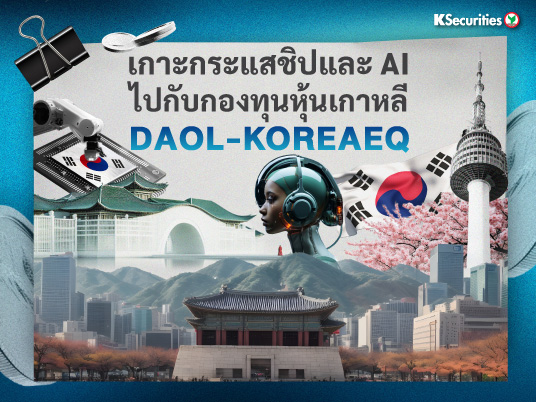 KSecurities

เกาะกระแสชิปและ AI
ไปกับกองทุนหุ้นเกาหลี
DAOL-KOREAEQ